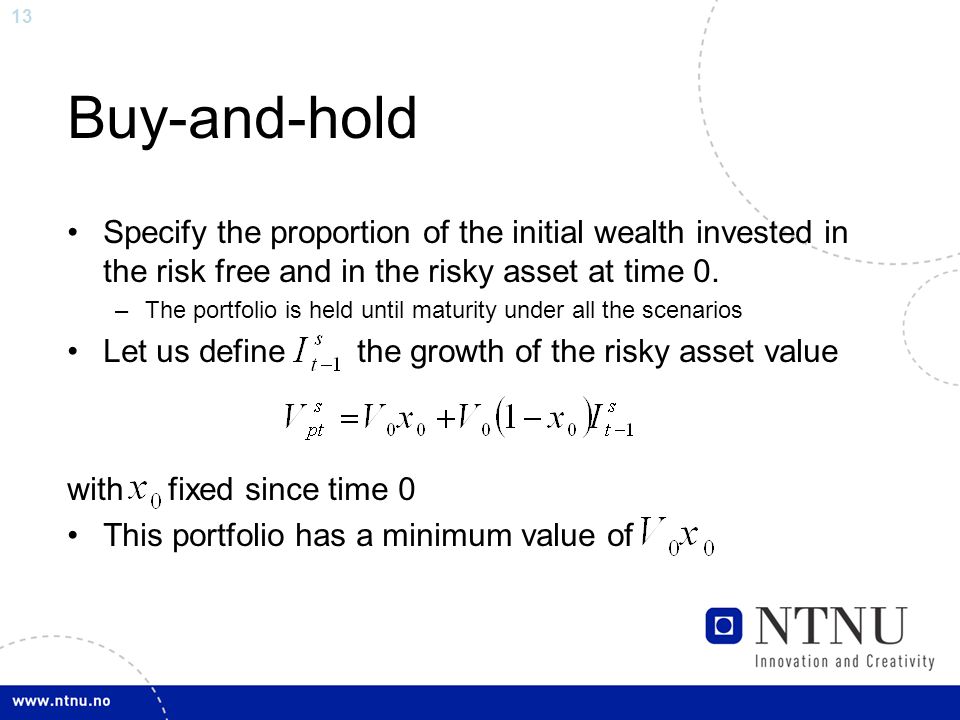 13

Buy-and-hold

• Specify the proportion of the initial wealth invested in the risk free and in the risky asset at time 0.
– The portfolio is held until maturity under all the scenarios
• Let us define $I_{t-1}^{s}$ the growth of the risky asset value

$V_{pt}^{s} = V_0 x_0 + V_0 (1 - x_0) I_{t-1}^{s}$

with $x_0$ fixed since time 0
• This portfolio has a minimum value of $V_0 x_0$

NTNU
Innovation and Creativity

www.ntnu.no